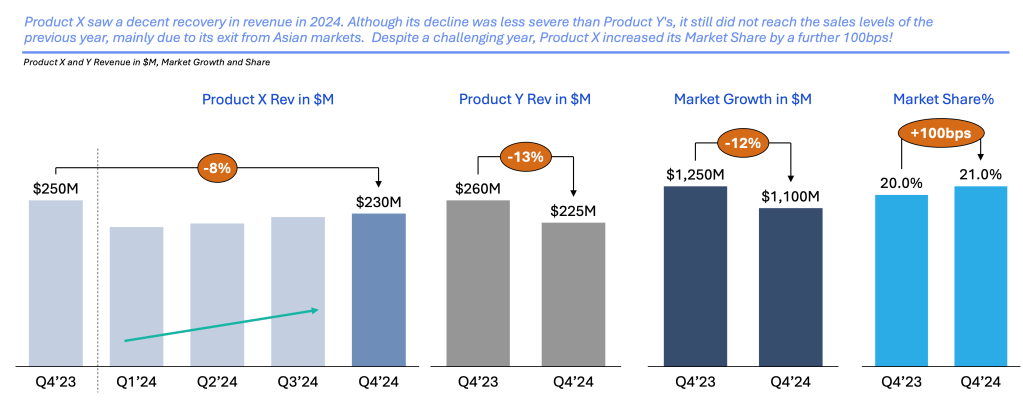 Product X saw a decent recovery in revenue in 2024. Although its decline was less severe than Product Y's, it still did not reach the sales levels of the previous year, mainly due to its exit from Asian markets. Despite a challenging year, Product X increased its Market Share by a further 100bps!

Product X and Y Revenue in $M, Market Growth and Share

Product X Rev in $M

-8%

$250M

$230M

Q4'23 Q1'24 Q2'24 Q3'24 Q4'24

Product Y Rev in $M

-13%

$260M

$225M

Q4'23 Q4'24

Market Growth in $M

-12%

$1,250M

$1,100M

Q4'23 Q4'24

Market Share%

+100bps

20.0%

21.0%

Q4'23 Q4'24